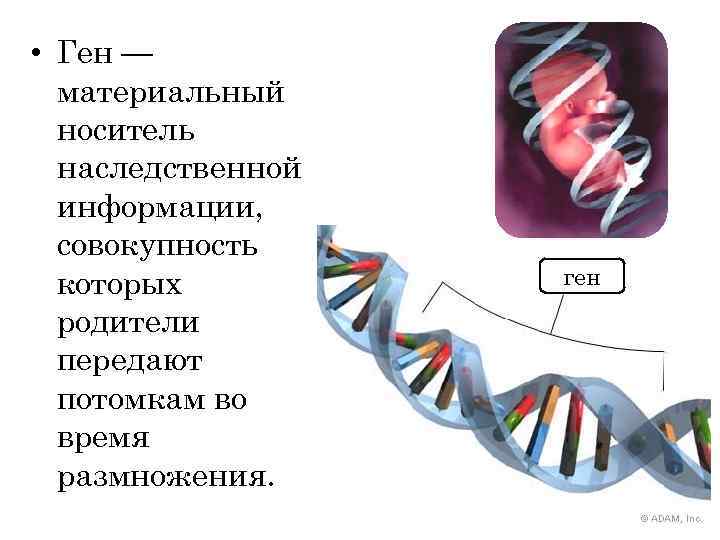 • Ген — материальный носитель наследственной информации, совокупность которых родители передают потомкам во время размножения.

ген

© ADAM, Inc.